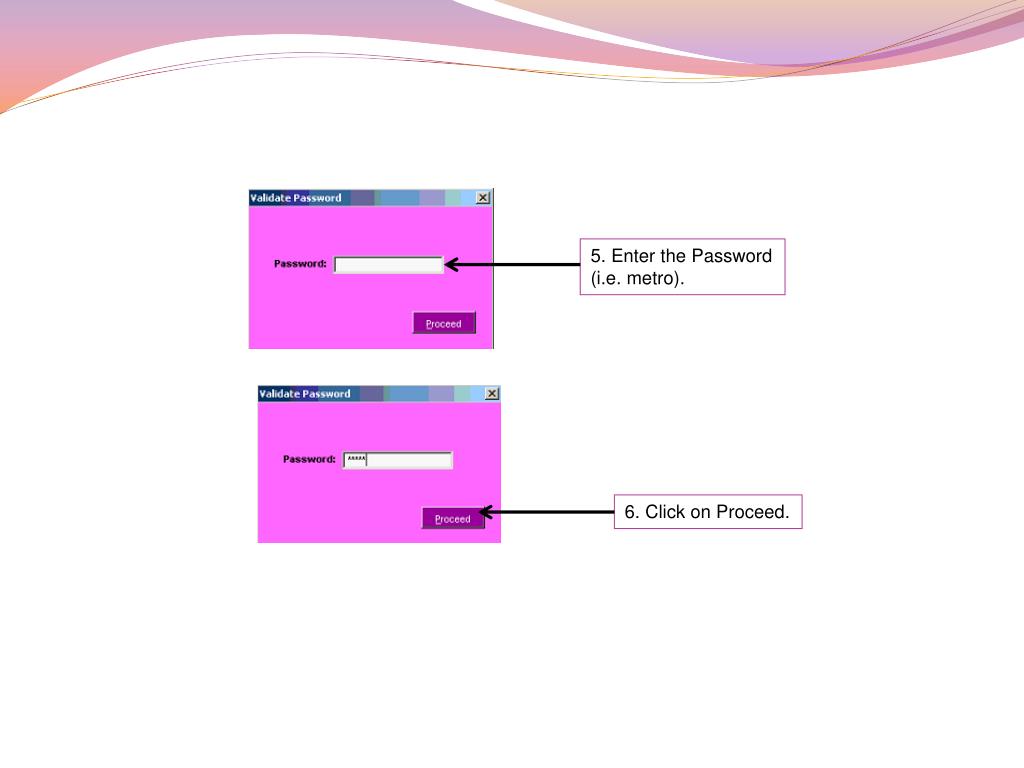 Validate Password

Password:

Proceed

5. Enter the Password (i.e. metro).

Validate Password

Password: *****

Proceed

6. Click on Proceed.